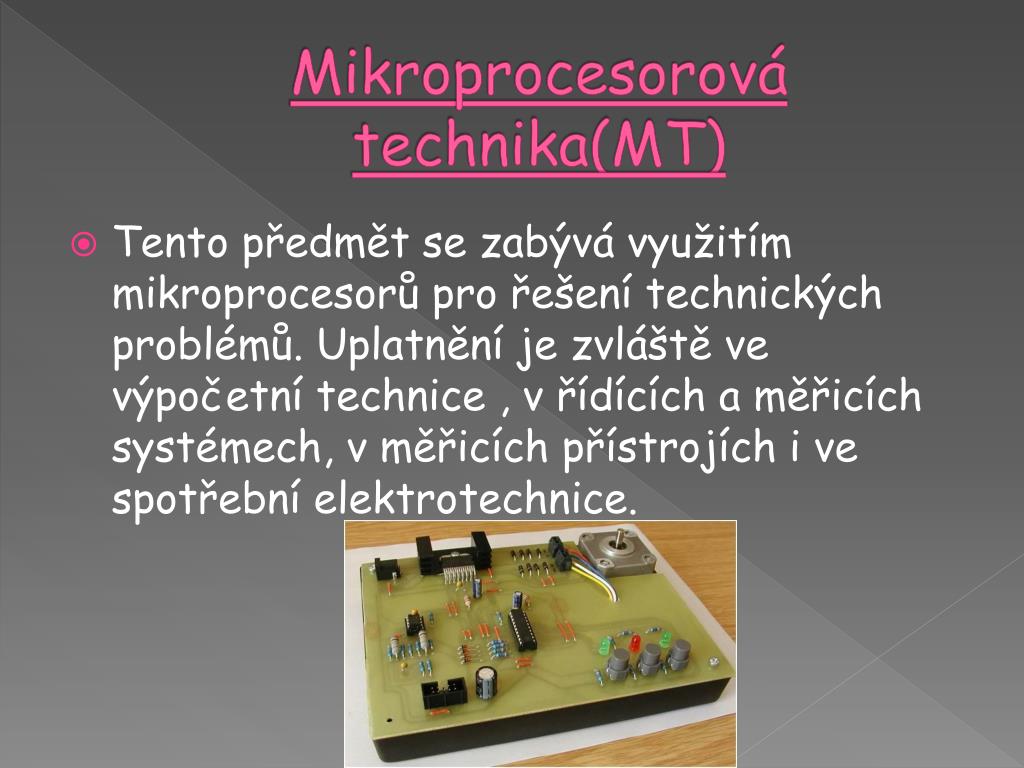 Mikroprocesorová technika(MT)

Tento předmět se zabývá využitím mikroprocesorů pro řešení technických problémů. Uplatnění je zvláště ve výpočetní technice , v řídících a měřicích systémech, v měřicích přístrojích i ve spotřební elektrotechnice.